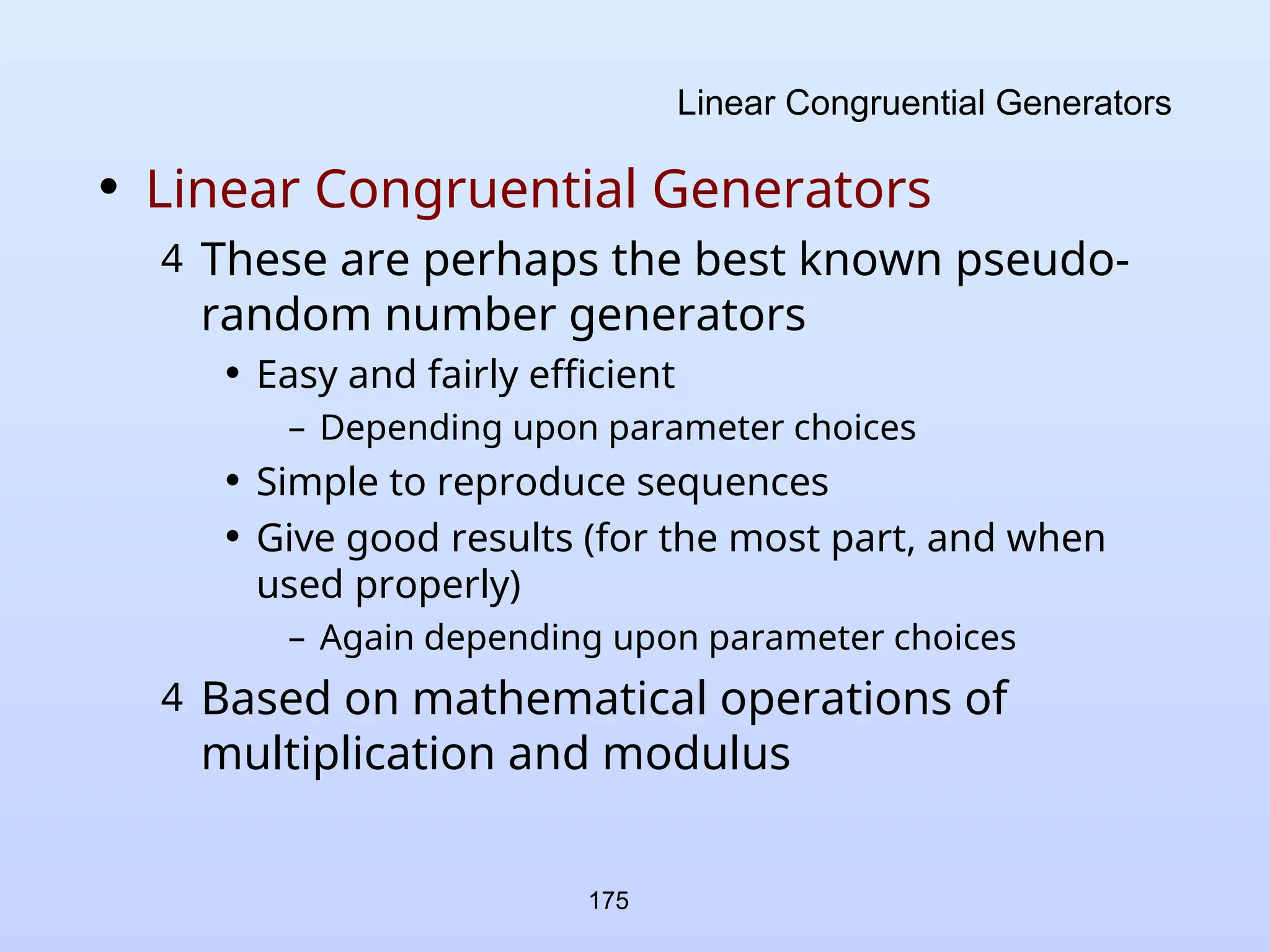 Linear Congruential Generators

• Linear Congruential Generators

4 These are perhaps the best known pseudo-random number generators

• Easy and fairly efficient

– Depending upon parameter choices

• Simple to reproduce sequences

• Give good results (for the most part, and when used properly)

– Again depending upon parameter choices

4 Based on mathematical operations of multiplication and modulus

175